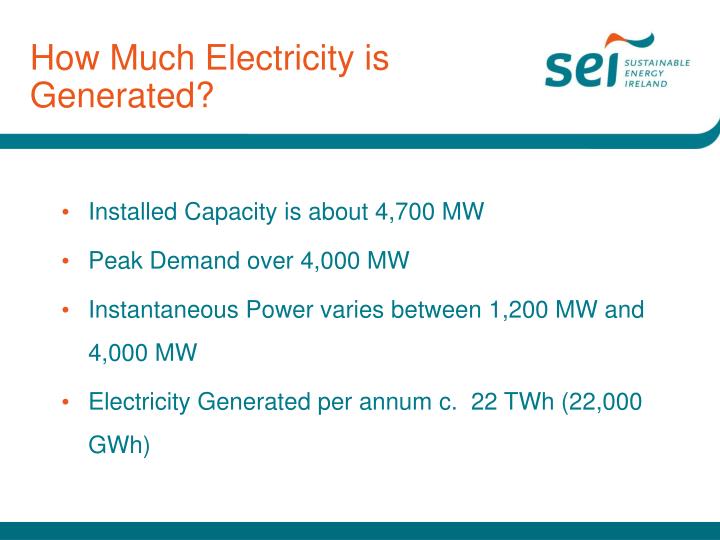 How Much Electricity is Generated?

sei SUSTAINABLE ENERGY IRELAND

• Installed Capacity is about 4,700 MW

• Peak Demand over 4,000 MW

• Instantaneous Power varies between 1,200 MW and 4,000 MW

• Electricity Generated per annum c. 22 TWh (22,000 GWh)